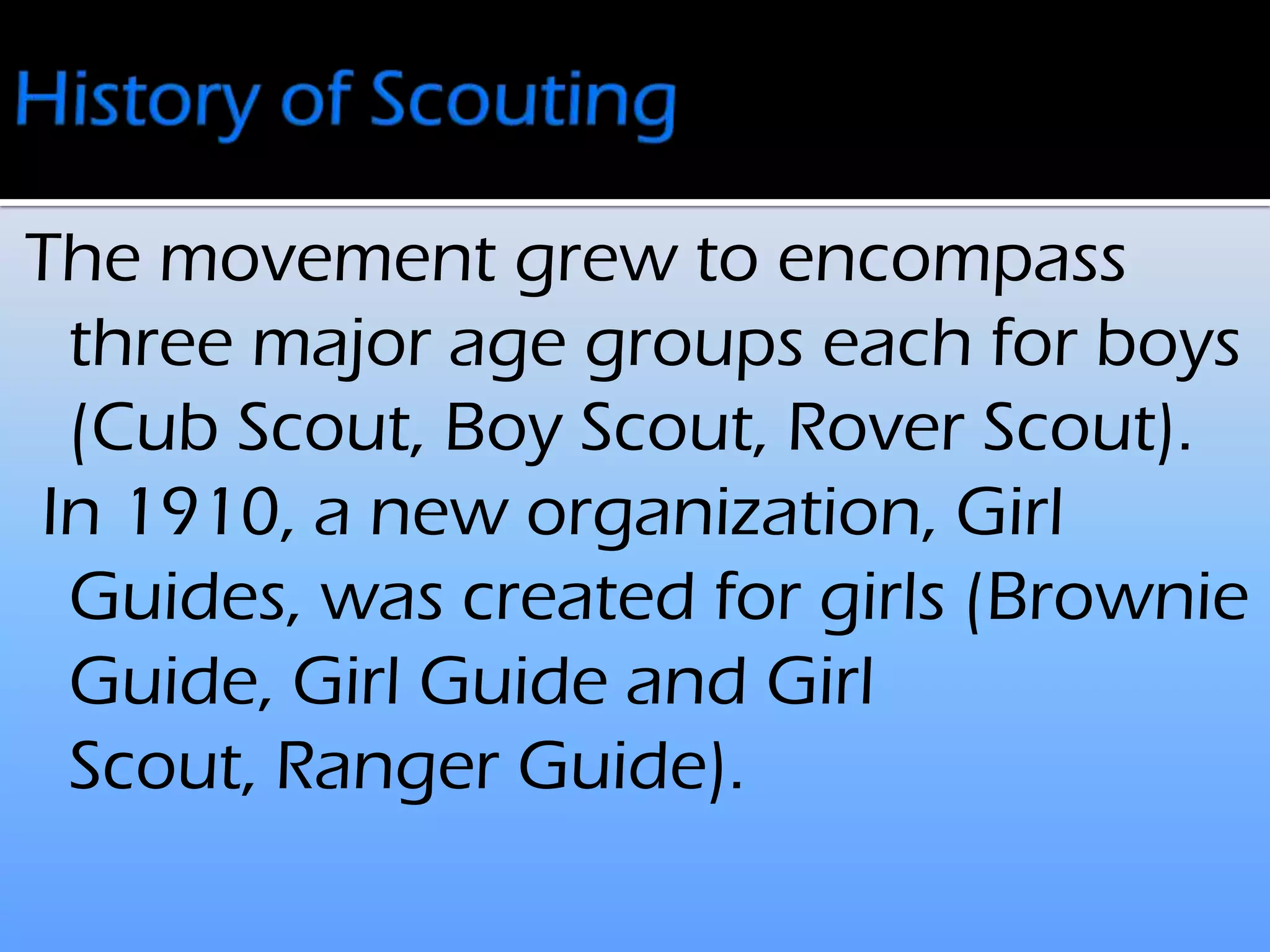 History of Scouting

The movement grew to encompass three major age groups each for boys (Cub Scout, Boy Scout, Rover Scout).

In 1910, a new organization, Girl Guides, was created for girls (Brownie Guide, Girl Guide and Girl Scout, Ranger Guide).